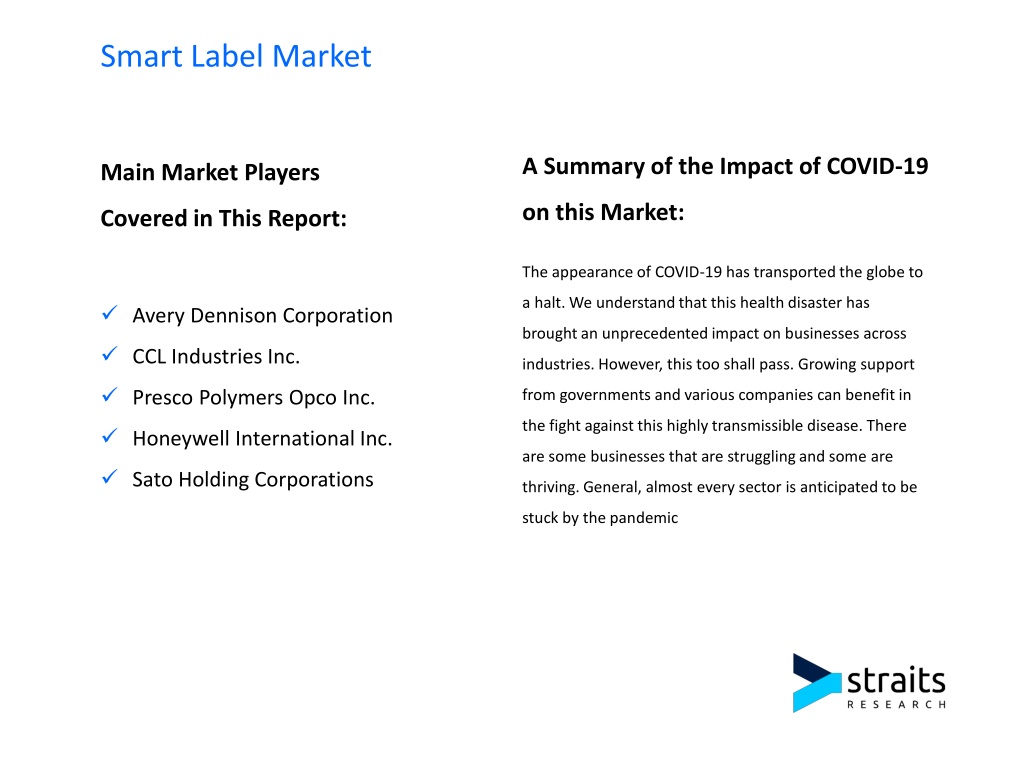 Smart Label Market

Main Market Players Covered in This Report:

✓ Avery Dennison Corporation
✓ CCL Industries Inc.
✓ Presco Polymers Opco Inc.
✓ Honeywell International Inc.
✓ Sato Holding Corporations

A Summary of the Impact of COVID-19 on this Market:

The appearance of COVID-19 has transported the globe to a halt. We understand that this health disaster has brought an unprecedented impact on businesses across industries. However, this too shall pass. Growing support from governments and various companies can benefit in the fight against this highly transmissible disease. There are some businesses that are struggling and some are thriving. General, almost every sector is anticipated to be stuck by the pandemic

straits
RESEARCH